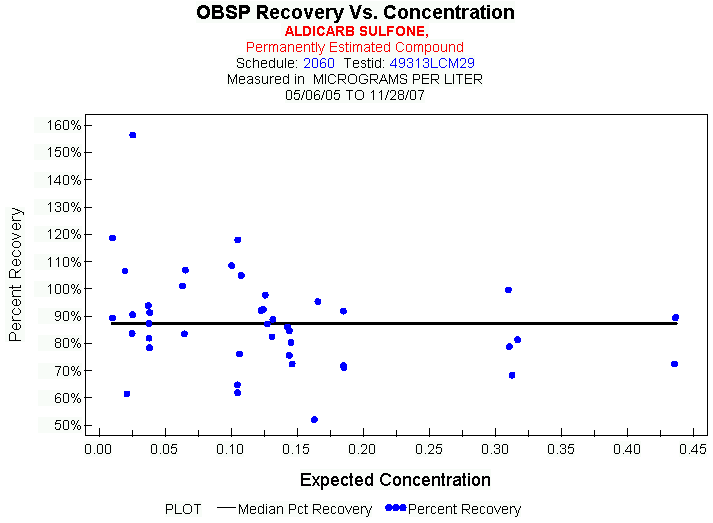 OBSP Recovery Vs. Concentration
ALDICARB SULFONE,
Permanently Estimated Compound
Schedule: 2060 Testid: 49313LCM29
Measured in MICROGRAMS PER LITER
05/06/05 TO 11/28/07

Percent Recovery

160%
150%
140%
130%
120%
110%
100%
90%
80%
70%
60%
50%

0.00 0.05 0.10 0.15 0.20 0.25 0.30 0.35 0.40 0.45

Expected Concentration

PLOT Median Pct Recovery Percent Recovery